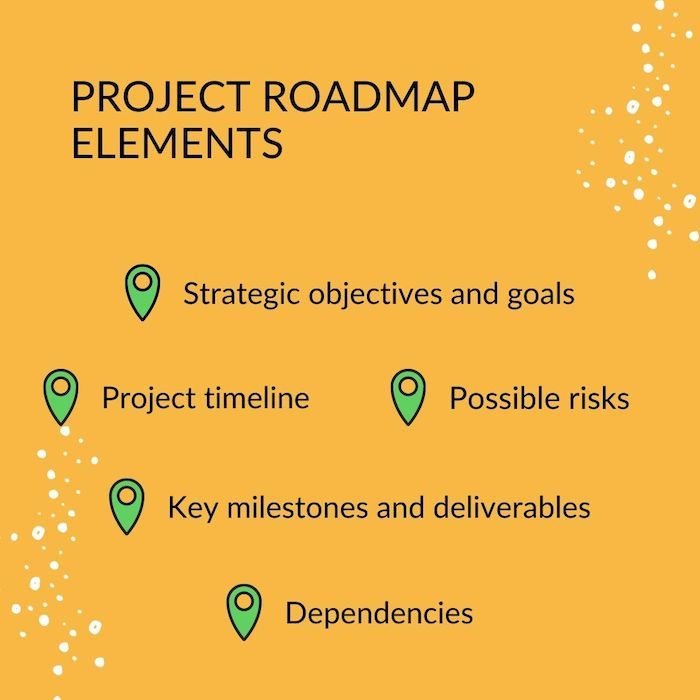 PROJECT ROADMAP ELEMENTS

Strategic objectives and goals

Project timeline

Possible risks

Key milestones and deliverables

Dependencies